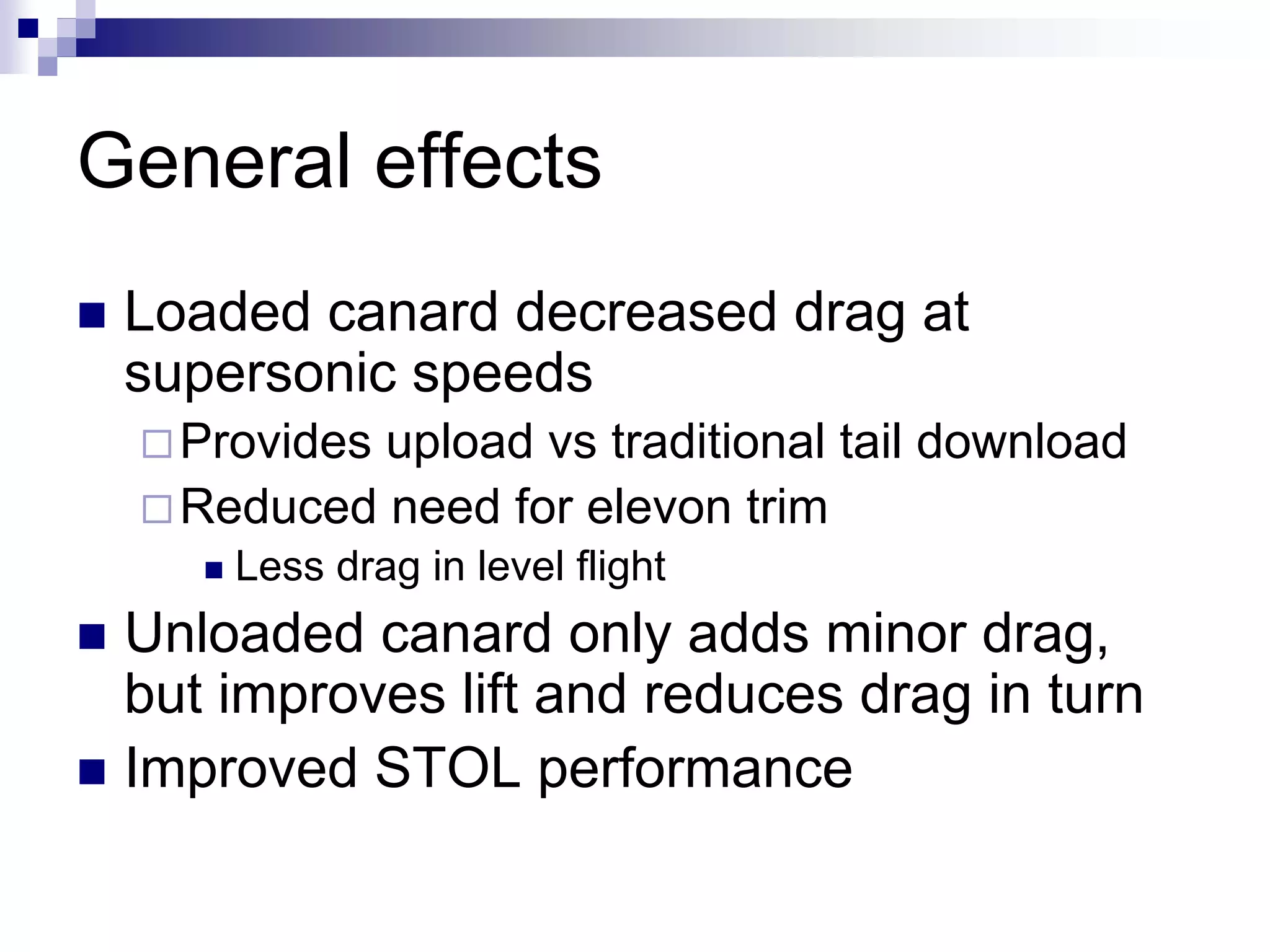 General effects

Loaded canard decreased drag at supersonic speeds

Provides upload vs traditional tail download

Reduced need for elevon trim

Less drag in level flight

Unloaded canard only adds minor drag, but improves lift and reduces drag in turn

Improved STOL performance